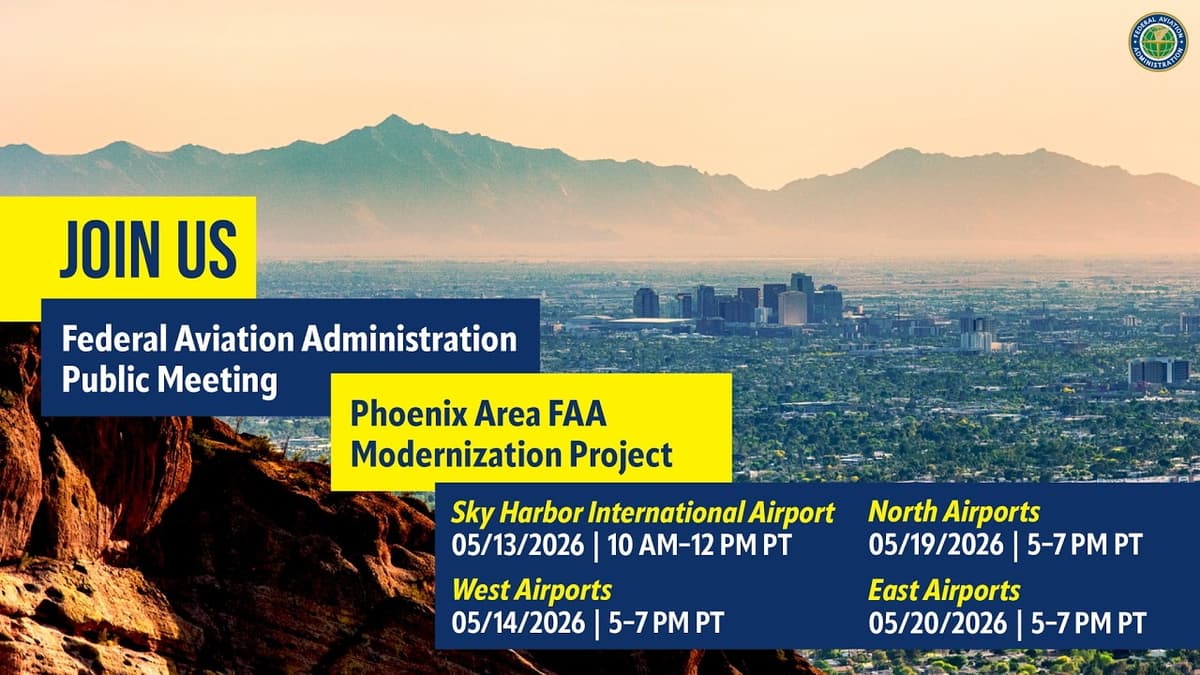 FEDERAL AVIATION ADMINISTRATION

JOIN US

Federal Aviation Administration Public Meeting

Phoenix Area FAA Modernization Project

Sky Harbor International Airport
05/13/2026 | 10 AM–12 PM PT

West Airports
05/14/2026 | 5–7 PM PT

North Airports
05/19/2026 | 5–7 PM PT

East Airports
05/20/2026 | 5–7 PM PT